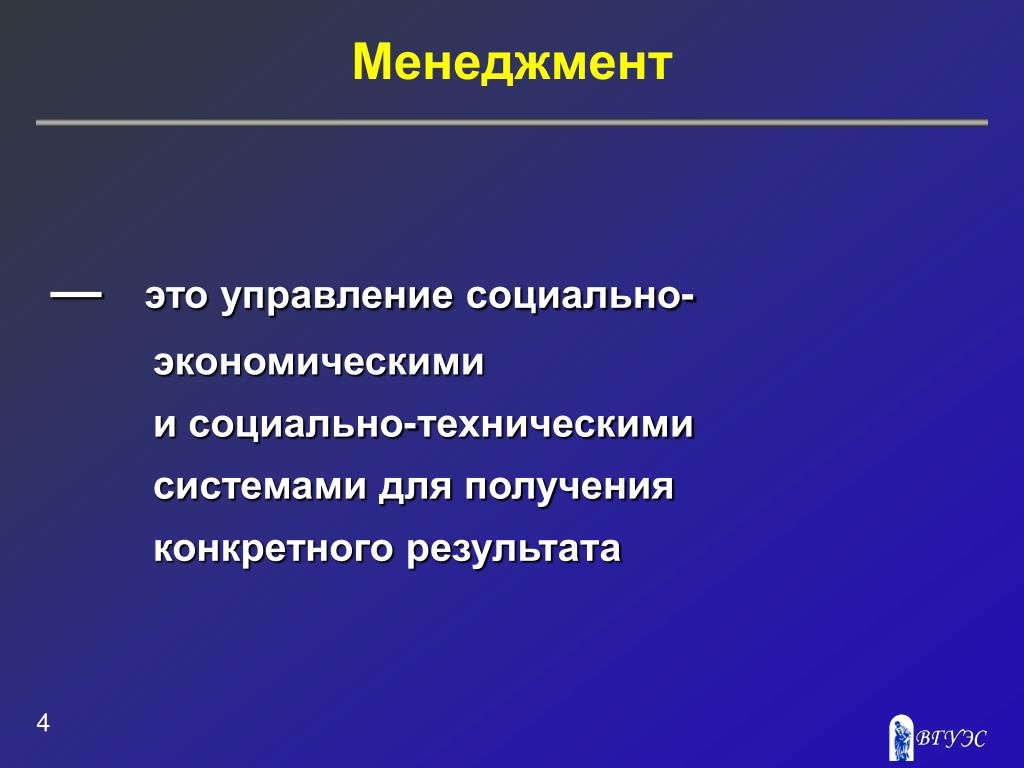 Менеджмент

— это управление социально-экономическими и социально-техническими системами для получения конкретного результата

4

ВГУЭС